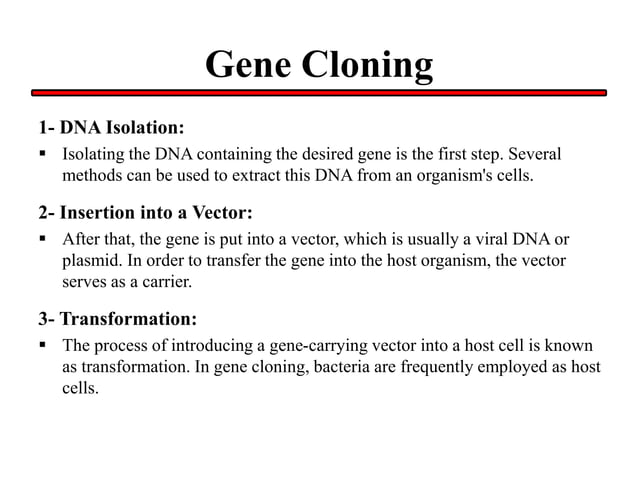 Gene Cloning

1- DNA Isolation:

▪ Isolating the DNA containing the desired gene is the first step. Several methods can be used to extract this DNA from an organism's cells.

2- Insertion into a Vector:

▪ After that, the gene is put into a vector, which is usually a viral DNA or plasmid. In order to transfer the gene into the host organism, the vector serves as a carrier.

3- Transformation:

▪ The process of introducing a gene-carrying vector into a host cell is known as transformation. In gene cloning, bacteria are frequently employed as host cells.